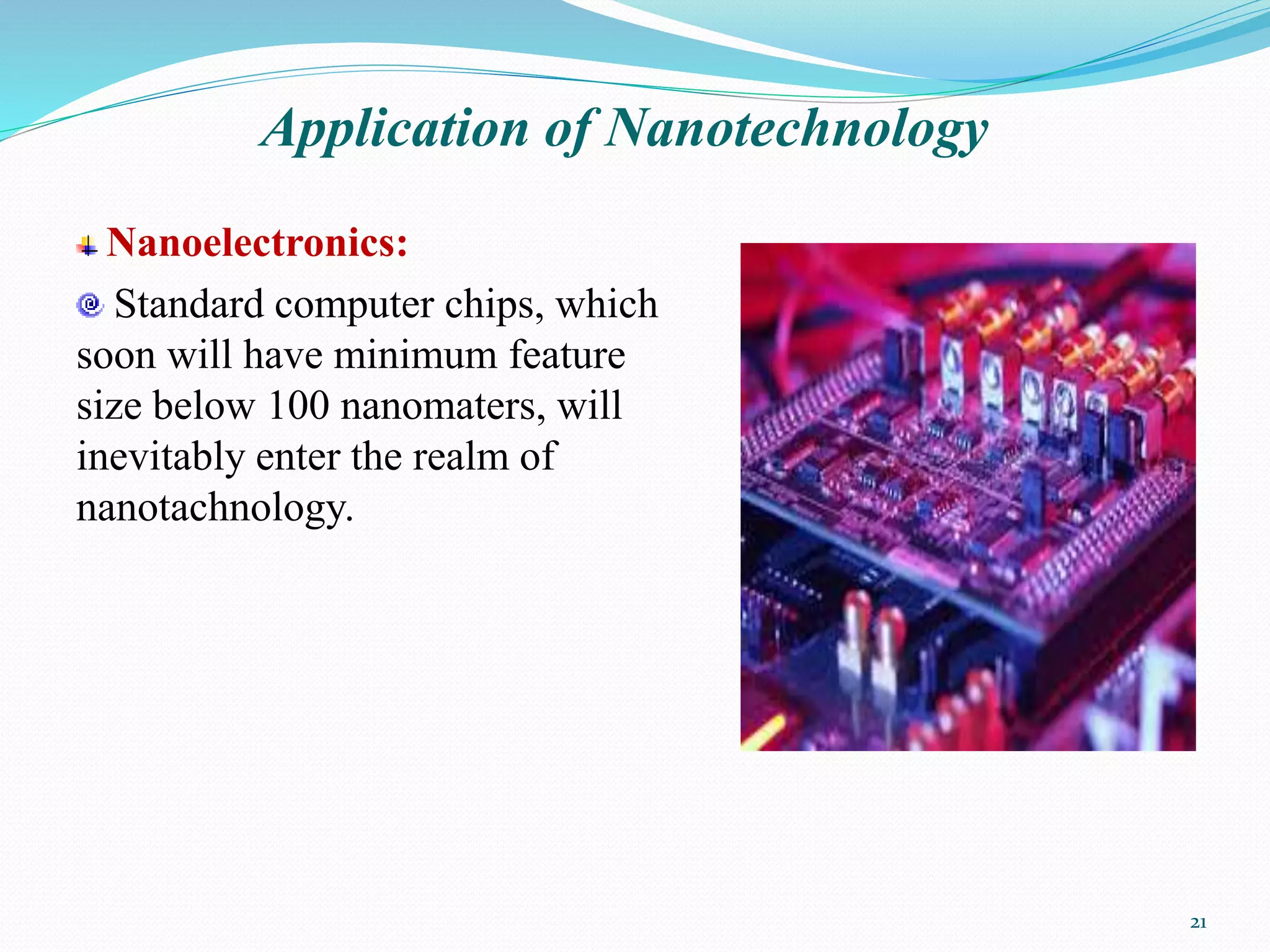 Application of Nanotechnology

Nanoelectronics:

Standard computer chips, which soon will have minimum feature size below 100 nanomaters, will inevitably enter the realm of nanotachnology.

21